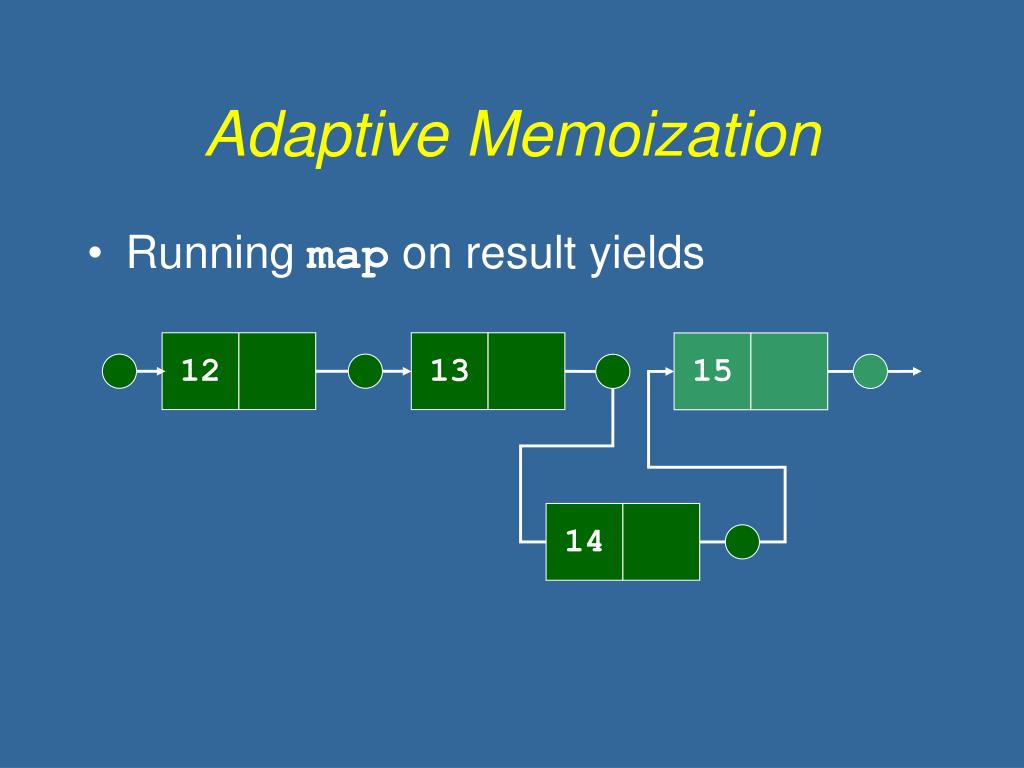 Adaptive Memoization

• Running map on result yields

12

13

15

14